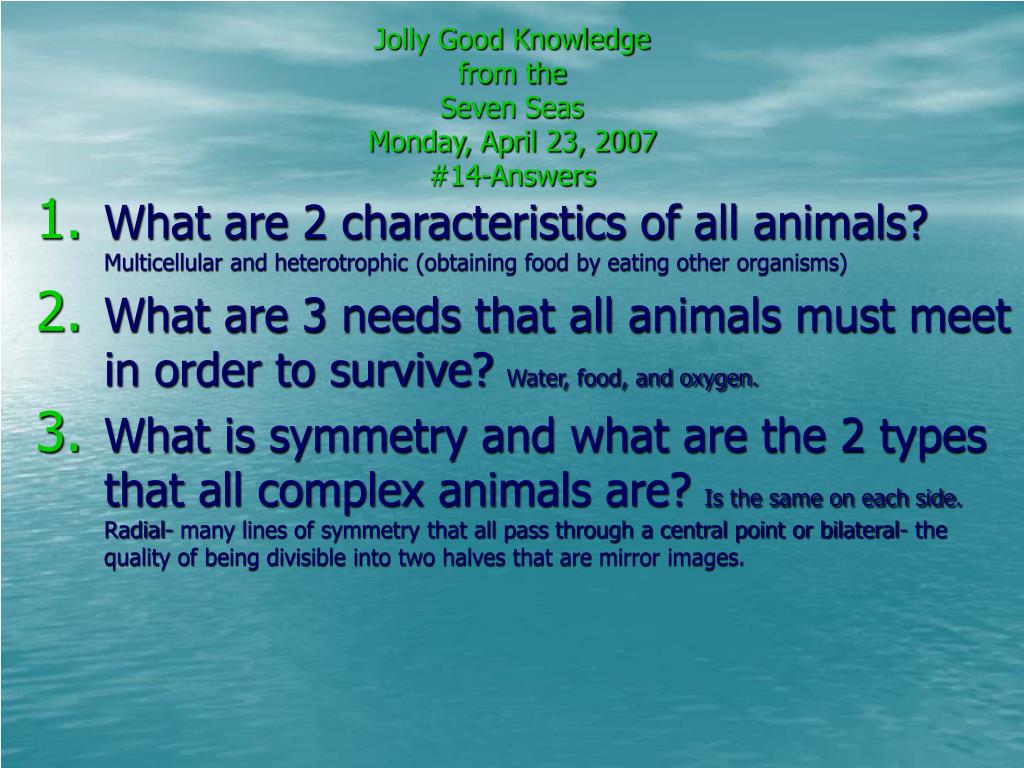 Jolly Good Knowledge
from the
Seven Seas
Monday, April 23, 2007
#14-Answers

1. What are 2 characteristics of all animals? Multicellular and heterotrophic (obtaining food by eating other organisms)

2. What are 3 needs that all animals must meet in order to survive? Water, food, and oxygen.

3. What is symmetry and what are the 2 types that all complex animals are? Is the same on each side. Radial- many lines of symmetry that all pass through a central point or bilateral- the quality of being divisible into two halves that are mirror images.